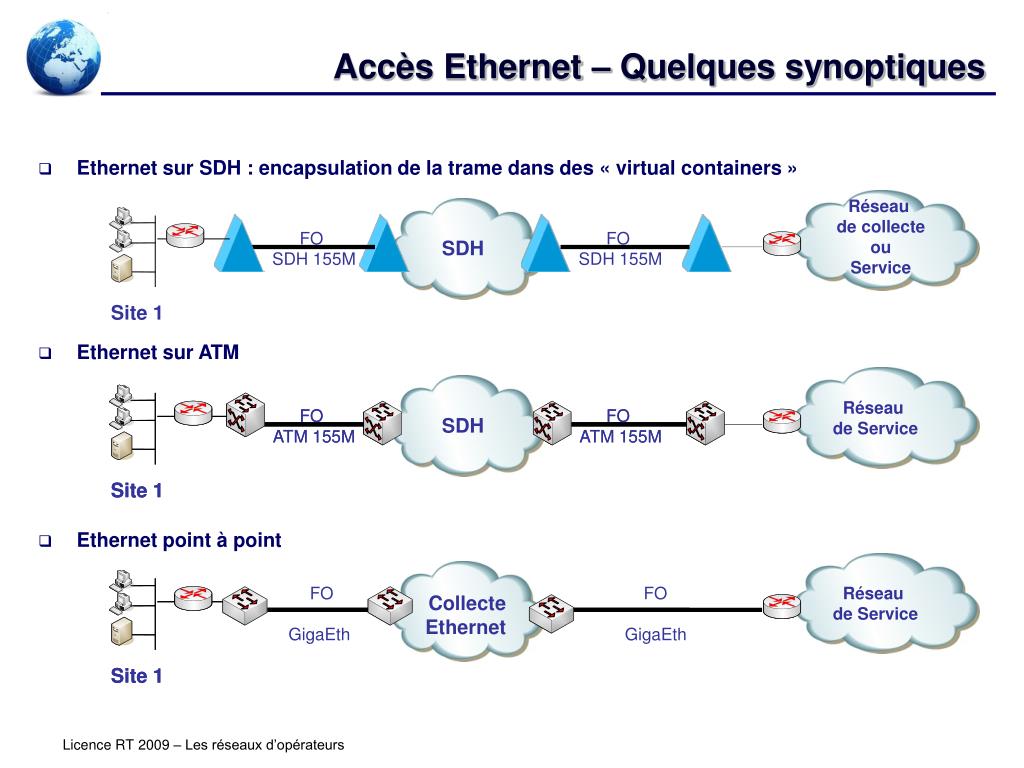 Accès Ethernet – Quelques synoptiques

Ethernet sur SDH : encapsulation de la trame dans des « virtual containers »

FO
SDH 155M

SDH

FO
SDH 155M

Réseau
de collecte
ou
Service

Site 1

Ethernet sur ATM

FO
ATM 155M

SDH

FO
ATM 155M

Réseau
de Service

Site 1

Ethernet point à point

FO

GigaEth

Collecte
Ethernet

FO

GigaEth

Réseau
de Service

Site 1

Licence RT 2009 – Les réseaux d'opérateurs